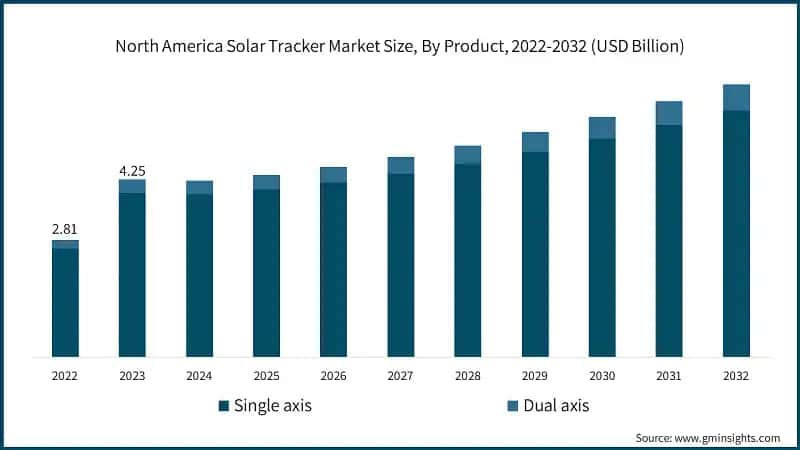 North America Solar Tracker Market Size, By Product, 2022-2032 (USD Billion)

2.81

4.25

2022
2023
2024
2025
2026
2027
2028
2029
2030
2031
2032

Single axis
Dual axis

Source: www.gminsights.com